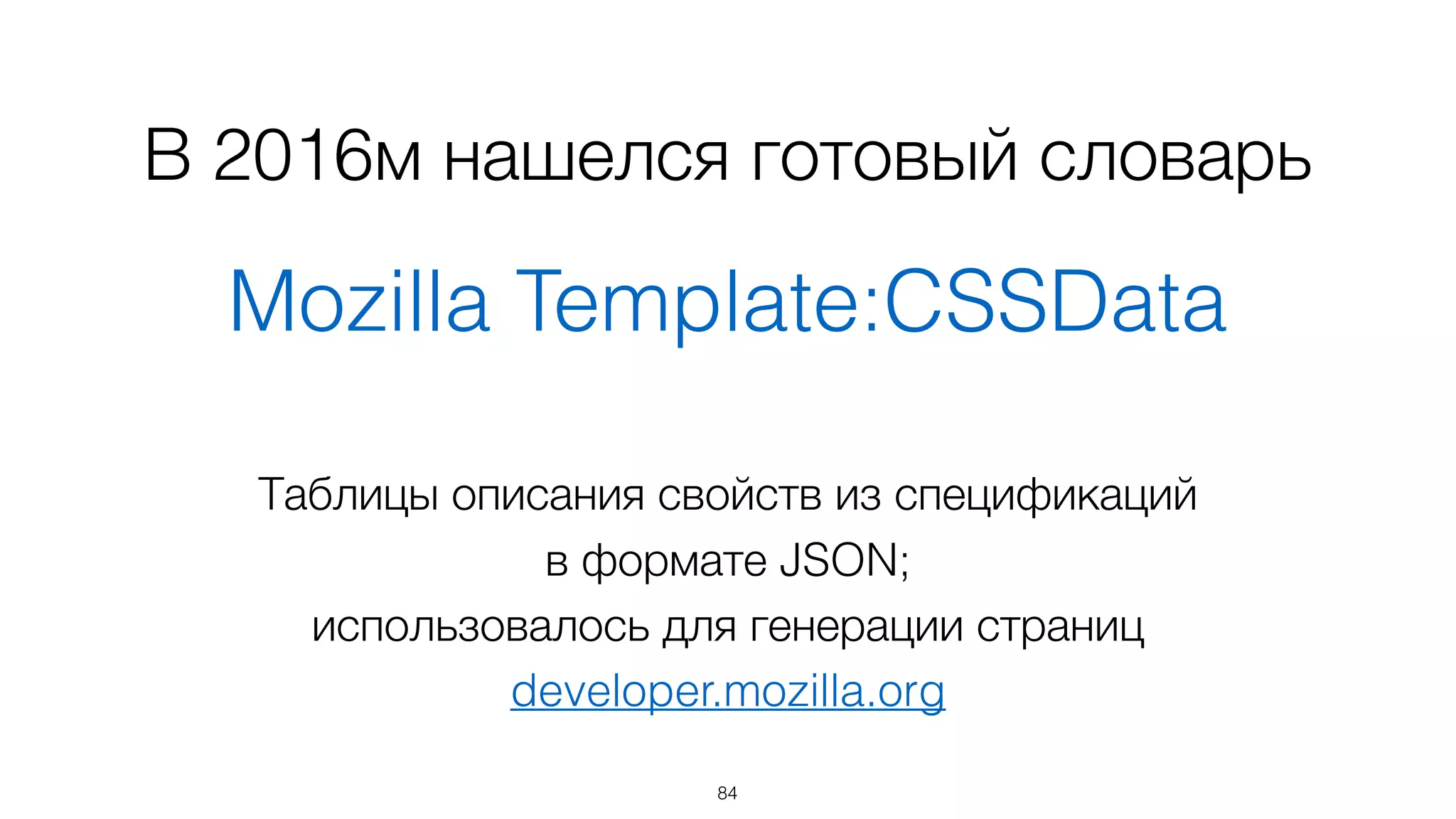 В 2016м нашелся готовый словарь

Mozilla Template:CSSData

Таблицы описания свойств из спецификаций в формате JSON;
использовалось для генерации страниц developer.mozilla.org

84